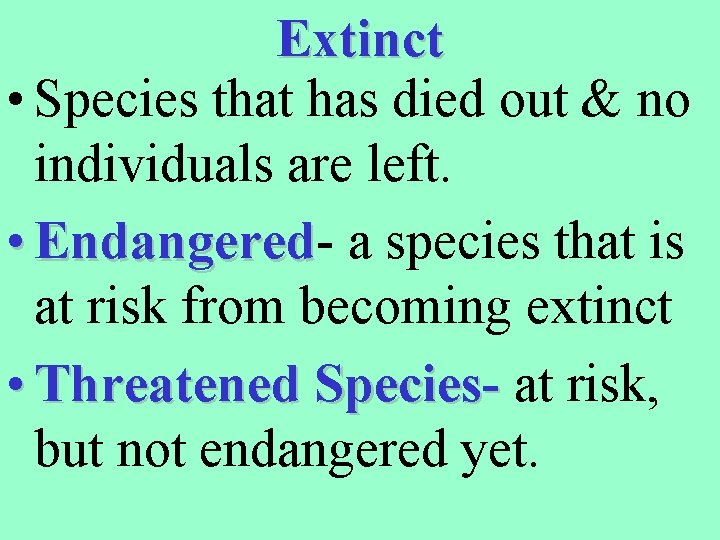 Extinct

• Species that has died out & no individuals are left.

• Endangered- a species that is at risk from becoming extinct

• Threatened Species- at risk, but not endangered yet.